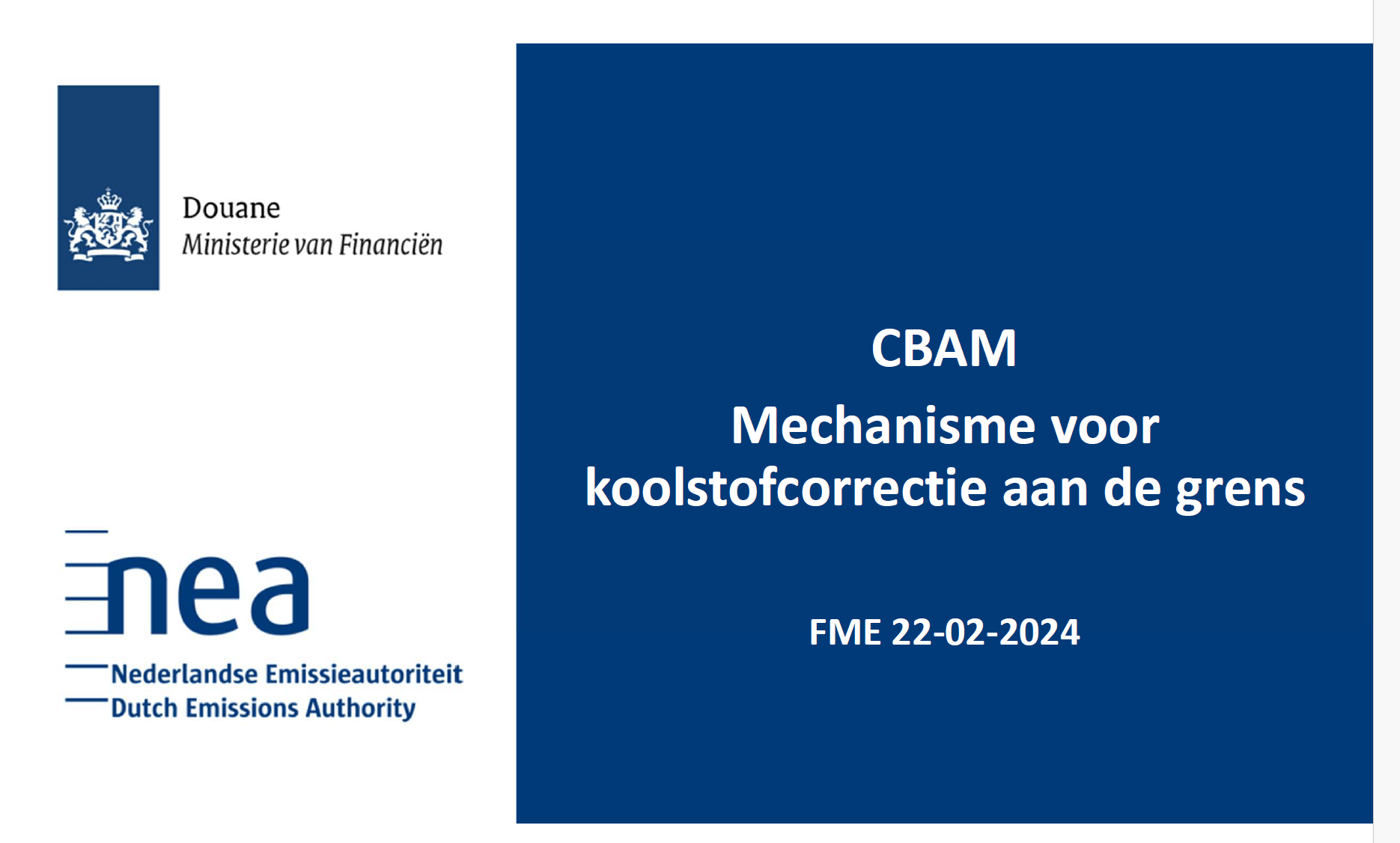 Douane
Ministerie van Financiën

nea
Nederlandse Emissieautoriteit
Dutch Emissions Authority

CBAM
Mechanisme voor koolstofcorrectie aan de grens

FME 22-02-2024